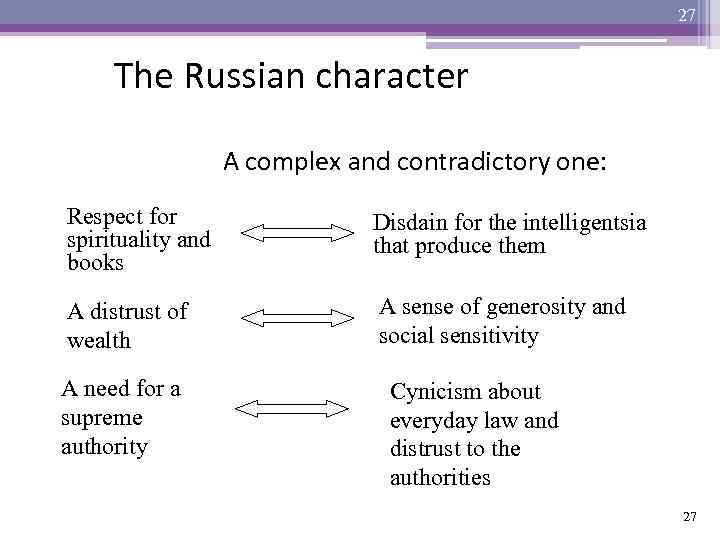 27

The Russian character

A complex and contradictory one:

Respect for spirituality and books

Disdain for the intelligentsia that produce them

A distrust of wealth

A sense of generosity and social sensitivity

A need for a supreme authority

Cynicism about everyday law and distrust to the authorities

27